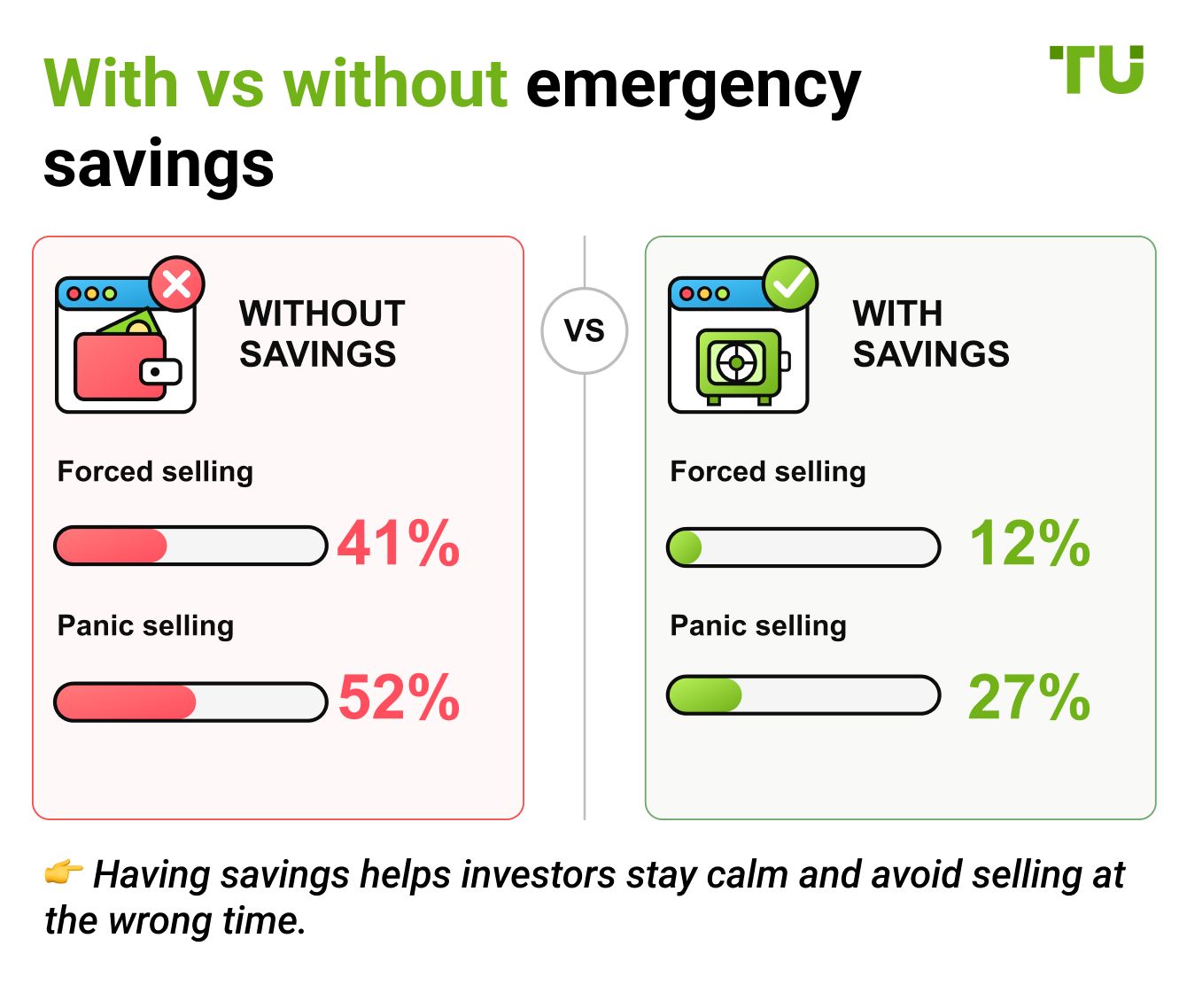 With vs without emergency savings

TU

WITHOUT SAVINGS

Forced selling

41%

Panic selling

52%

VS

WITH SAVINGS

Forced selling

12%

Panic selling

27%

👉 Having savings helps investors stay calm and avoid selling at the wrong time.